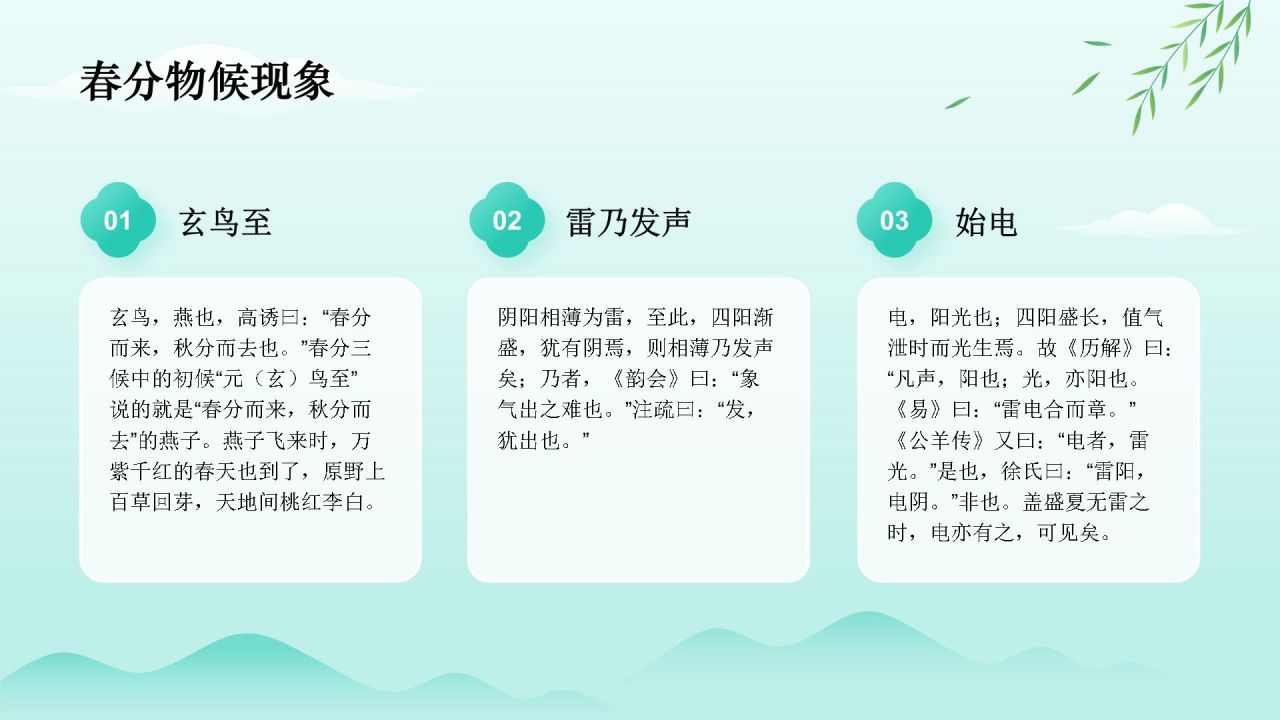 春分物候现象

01 玄鸟至

玄鸟，燕也，高诱曰：“春分而来，秋分而去也。”春分三候中的初候“元（玄）鸟至”说的就是“春分而来，秋分而去”的燕子。燕子飞来时，万紫千红的春天也到了，原野上百草回芽，天地间桃红李白。

02 雷乃发声

阴阳相薄为雷，至此，四阳渐盛，犹有阴焉，则相薄乃发声矣；乃者，《韵会》曰：“象气出之难也。”注疏曰：“发，犹出也。”

03 始电

电，阳光也；四阳盛长，值气泄时而光生焉。故《历解》曰：“凡声，阳也；光，亦阳也。《易》曰：“雷电合而章。”《公羊传》又曰：“电者，雷光。”是也，徐氏曰：“雷阳，电阴。”非也。盖盛夏无雷之时，电亦有之，可见矣。